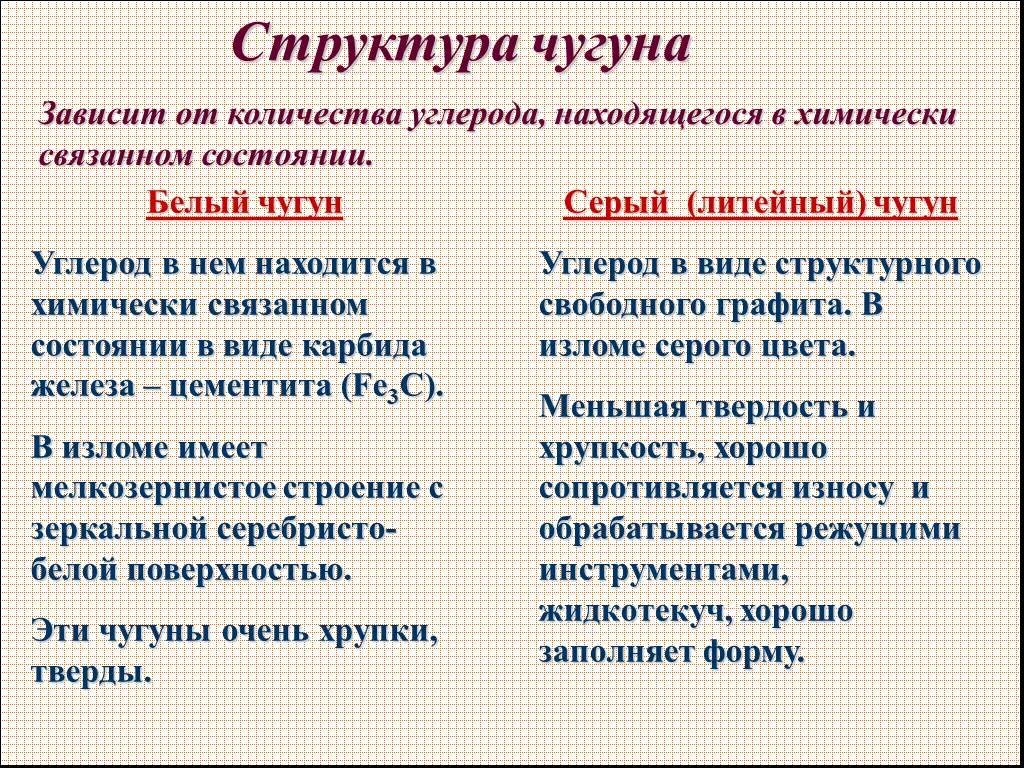 Структура чугуна

Зависит от количества углерода, находящегося в химически связанном состоянии.

Белый чугун

Углерод в нем находится в химически связанном состоянии в виде карбида железа – цементита ($Fe_3C$).

В изломе имеет мелкозернистое строение с зеркальной серебристо-белой поверхностью.

Эти чугуны очень хрупки, тверды.

Серый (литейный) чугун

Углерод в виде структурного свободного графита. В изломе серого цвета.

Меньшая твердость и хрупкость, хорошо сопротивляется износу и обрабатывается режущими инструментами, жидкотекуч, хорошо заполняет форму.